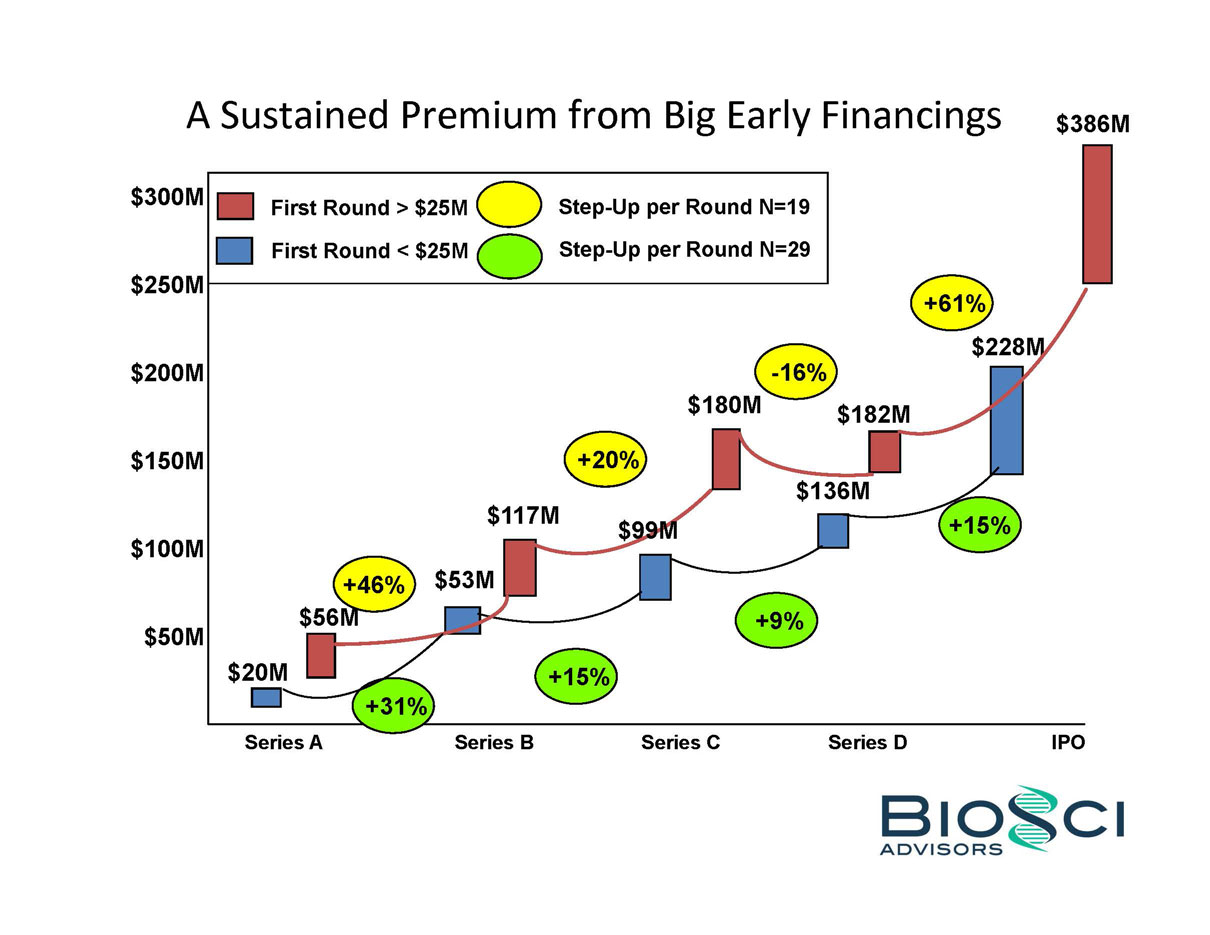 A Sustained Premium from Big Early Financings

First Round > $25M
Step-Up per Round N=19
First Round < $25M
Step-Up per Round N=29

$300M
$250M
$200M
$150M
$100M
$50M

$386M
+61%
$228M
-16%
$180M
$182M
+20%
$136M
$117M
$99M
+15%
+46%
$53M
$56M
+9%
$20M
+15%
+31%

Series A
Series B
Series C
Series D
IPO

BIOSCI
ADVISORS